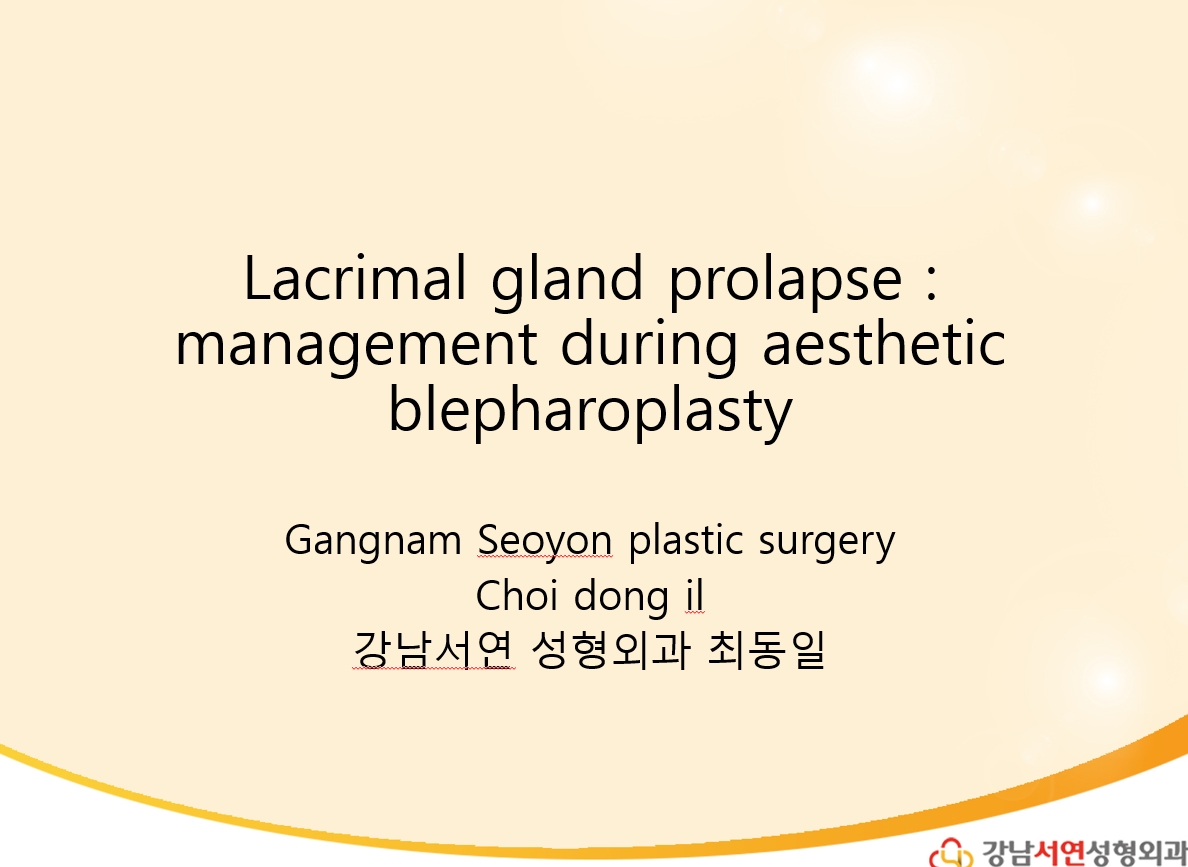 Lacrimal gland prolapse : management during aesthetic blepharoplasty

Gangnam Seoyon plastic surgery
Choi dong il
강남서연 성형외과 최동일

강남서연성형외과